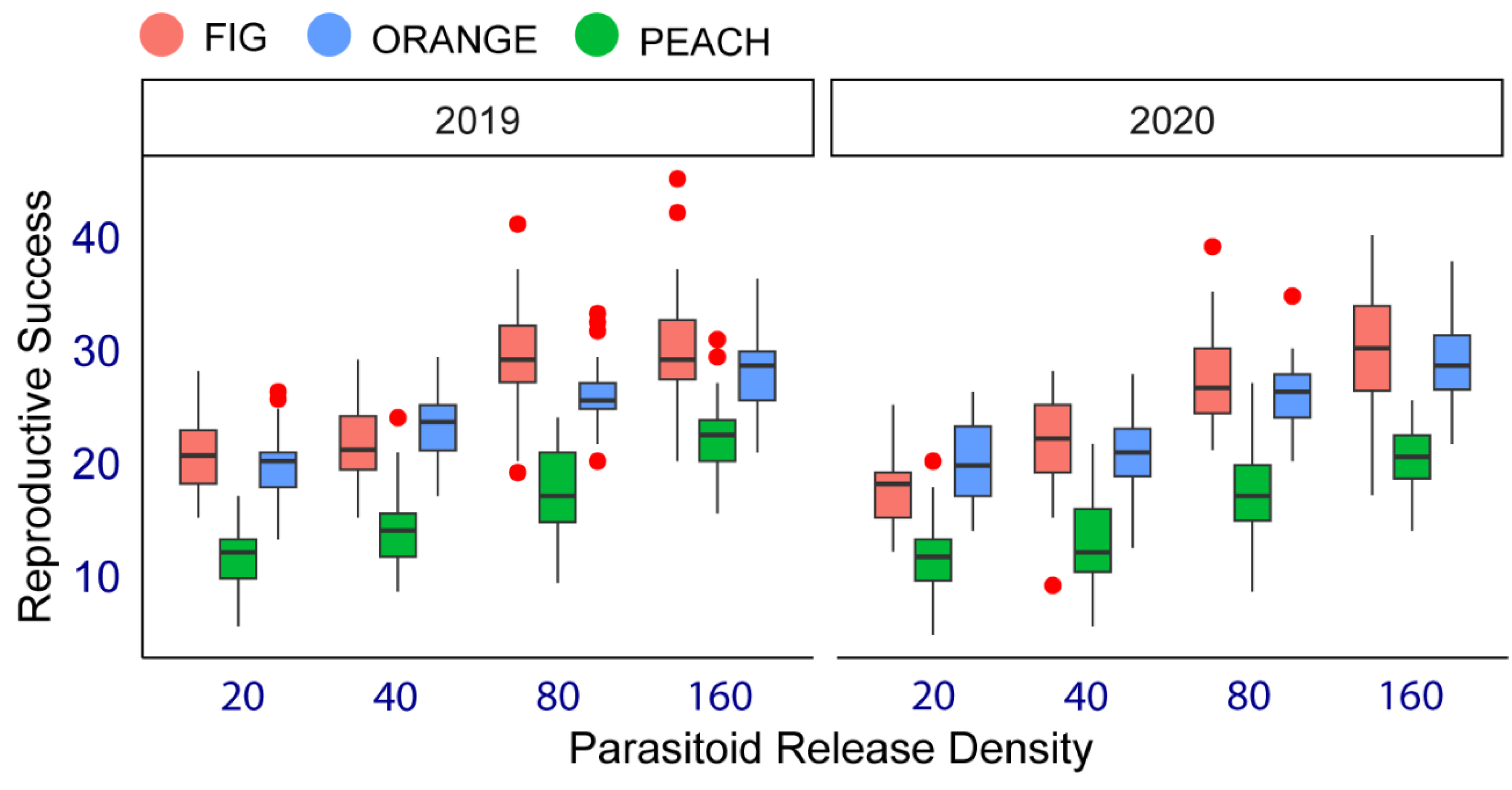 FIG ORANGE PEACH

2019

2020

Reproductive Success

40
30
20
10

20 40 80 160

20 40 80 160

Parasitoid Release Density